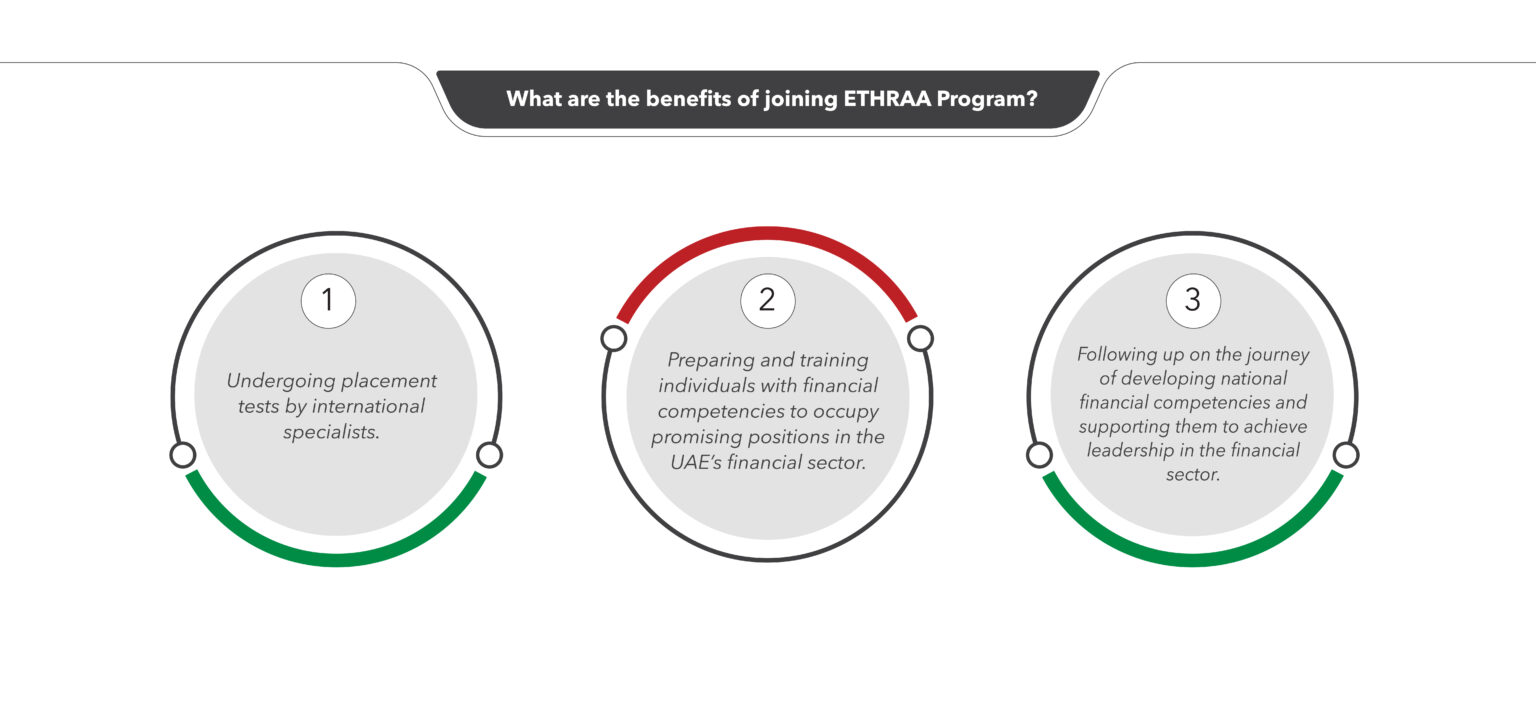 What are the benefits of joining ETHRAA Program?

1

Undergoing placement tests by international specialists.

2

Preparing and training individuals with financial competencies to occupy promising positions in the UAE's financial sector.

3

Following up on the journey of developing national financial competencies and supporting them to achieve leadership in the financial sector.